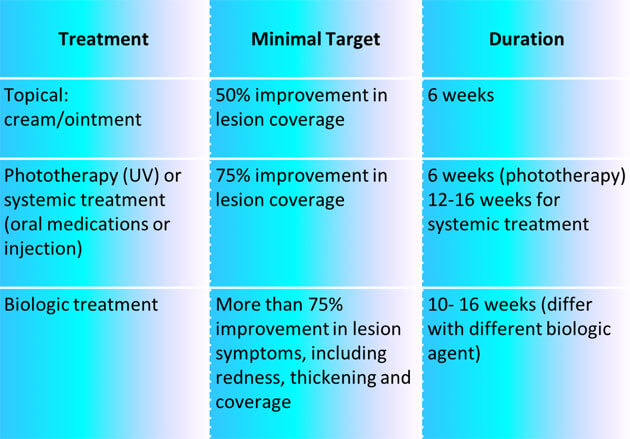 | Treatment | Minimal Target | Duration |
|---|---|---|
| Topical: cream/ointment | 50% improvement in lesion coverage | 6 weeks |
| Phototherapy (UV) or systemic treatment (oral medications or injection) | 75% improvement in lesion coverage | 6 weeks (phototherapy) 12-16 weeks for systemic treatment |
| Biologic treatment | More than 75% improvement in lesion symptoms, including redness, thickening and coverage | 10- 16 weeks (differ with different biologic agent) |